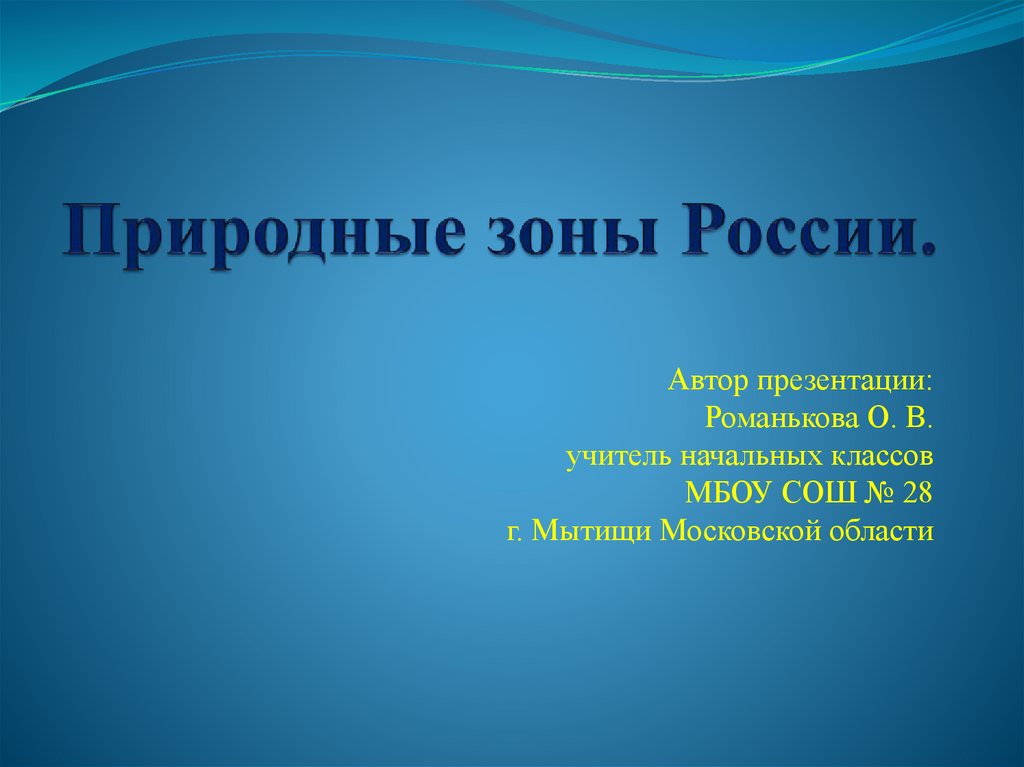 Природные зоны России.

Автор презентации:
Романькова О. В.
учитель начальных классов
МБОУ СОШ № 28
г. Мытищи Московской области